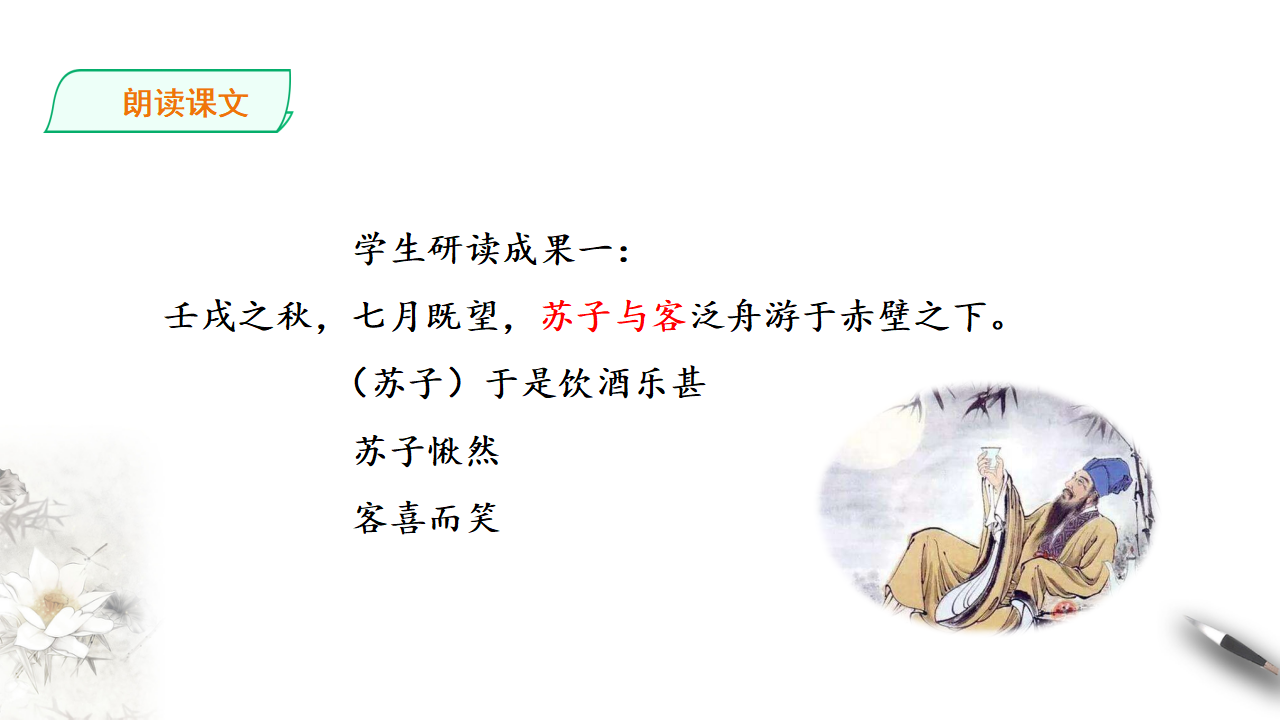 朗读课文

学生研读成果一：

壬戌之秋，七月既望，苏子与客泛舟游于赤壁之下。

（苏子）于是饮酒乐甚

苏子愀然

客喜而笑